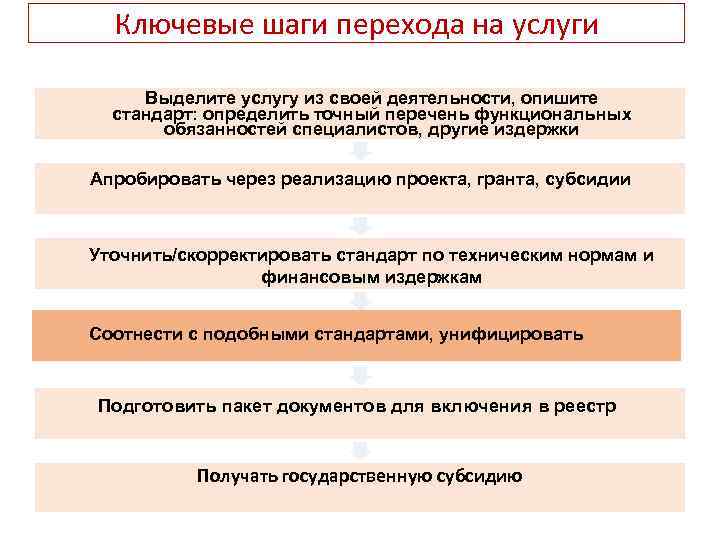 Ключевые шаги перехода на услуги

Выделите услугу из своей деятельности, опишите стандарт: определить точный перечень функциональных обязанностей специалистов, другие издержки

Апробировать через реализацию проекта, гранта, субсидии

Уточнить/скорректировать стандарт по техническим нормам и финансовым издержкам

Соотнести с подобными стандартами, унифицировать

Подготовить пакет документов для включения в реестр

Получать государственную субсидию